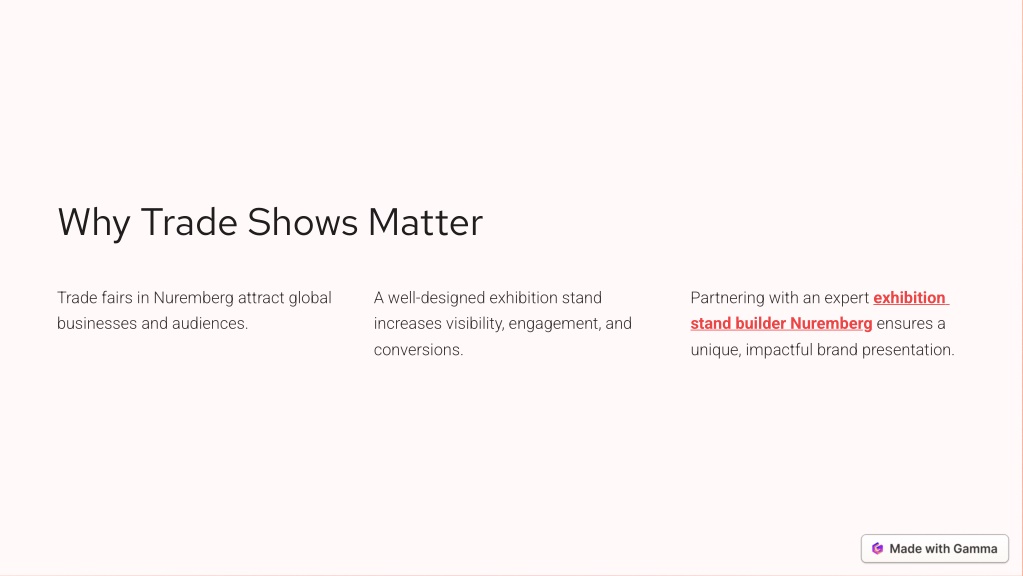 Why Trade Shows Matter

Trade fairs in Nuremberg attract global businesses and audiences.

A well-designed exhibition stand increases visibility, engagement, and conversions.

Partnering with an expert exhibition stand builder Nuremberg ensures a unique, impactful brand presentation.

Made with Gamma